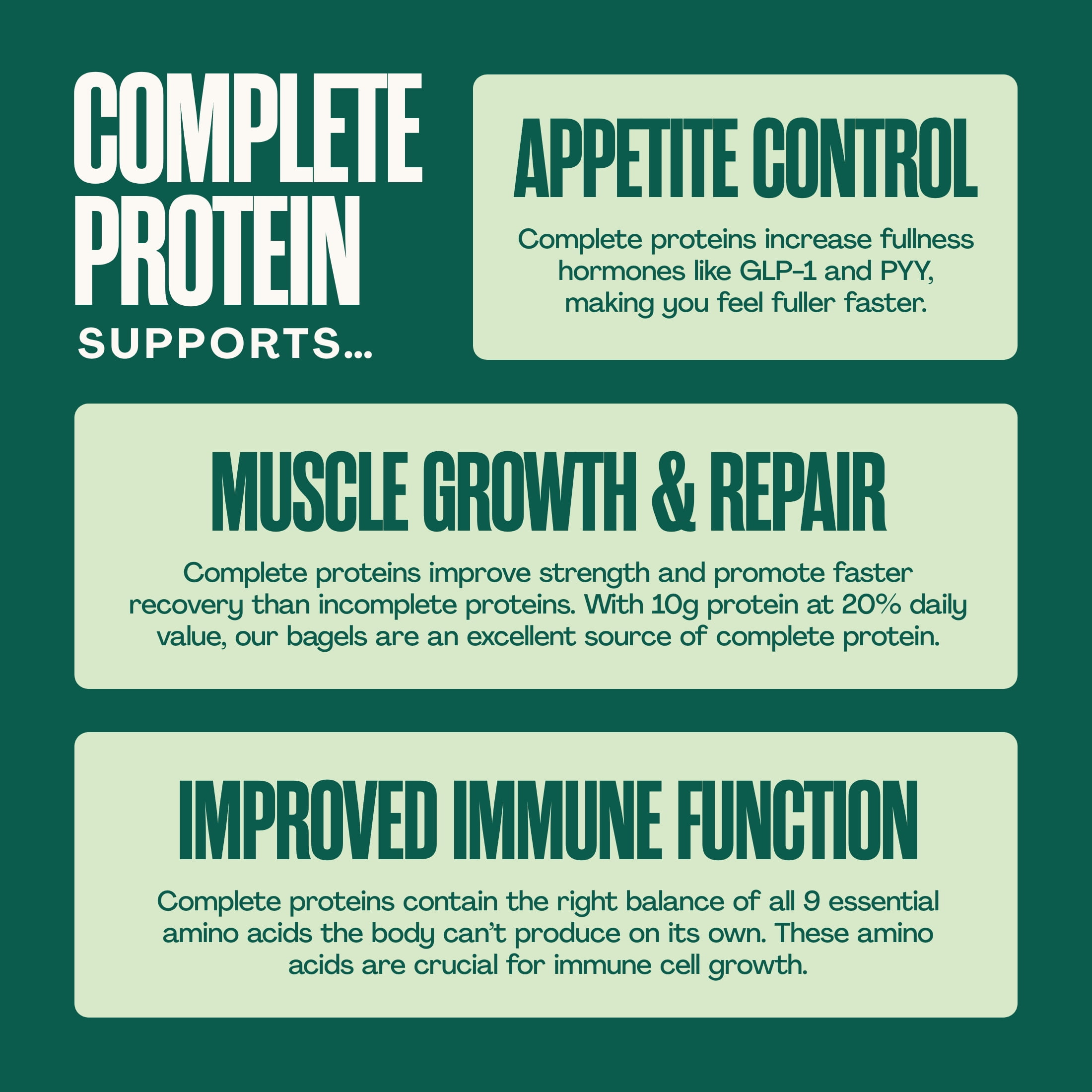 COMPLETE PROTEIN SUPPORTS...

APPETITE CONTROL

Complete proteins increase fullness hormones like GLP-1 and PYY, making you feel fuller faster.

MUSCLE GROWTH & REPAIR

Complete proteins improve strength and promote faster recovery than incomplete proteins. With 10g protein at 20% daily value, our bagels are an excellent source of complete protein.

IMPROVED IMMUNE FUNCTION

Complete proteins contain the right balance of all 9 essential amino acids the body can't produce on its own. These amino acids are crucial for immune cell growth.